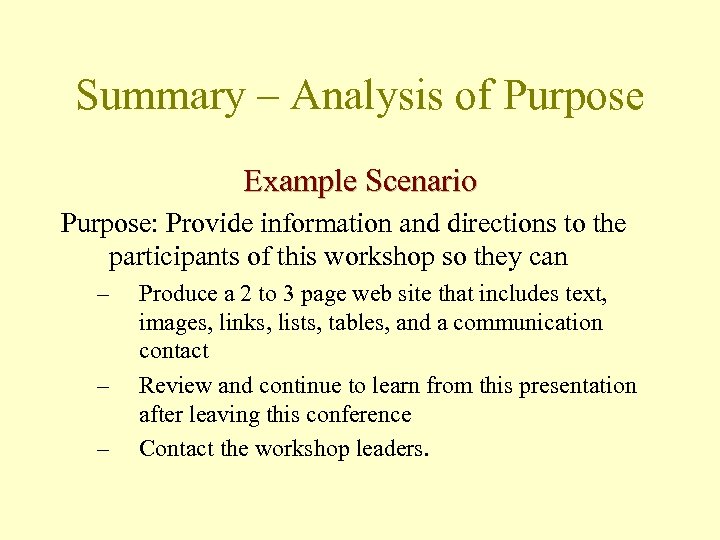 Summary – Analysis of Purpose

Example Scenario

Purpose: Provide information and directions to the participants of this workshop so they can

– Produce a 2 to 3 page web site that includes text, images, links, lists, tables, and a communication contact
– Review and continue to learn from this presentation after leaving this conference
– Contact the workshop leaders.